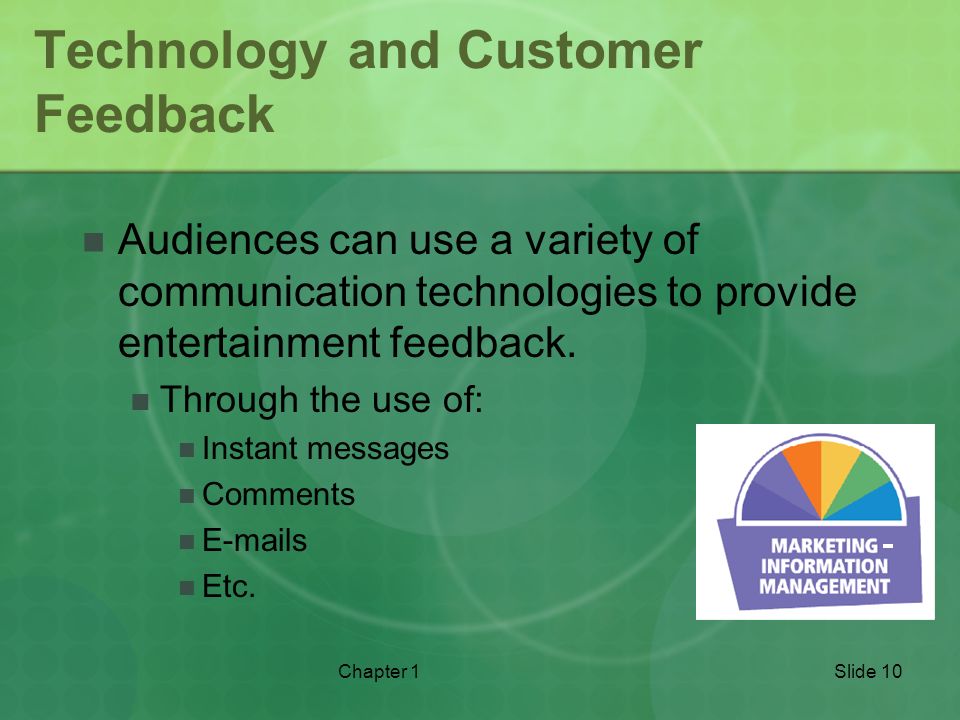 Technology and Customer Feedback

Audiences can use a variety of communication technologies to provide entertainment feedback.

Through the use of:

Instant messages

Comments

E-mails

Etc.

MARKETING – INFORMATION MANAGEMENT

Chapter 1

Slide 10